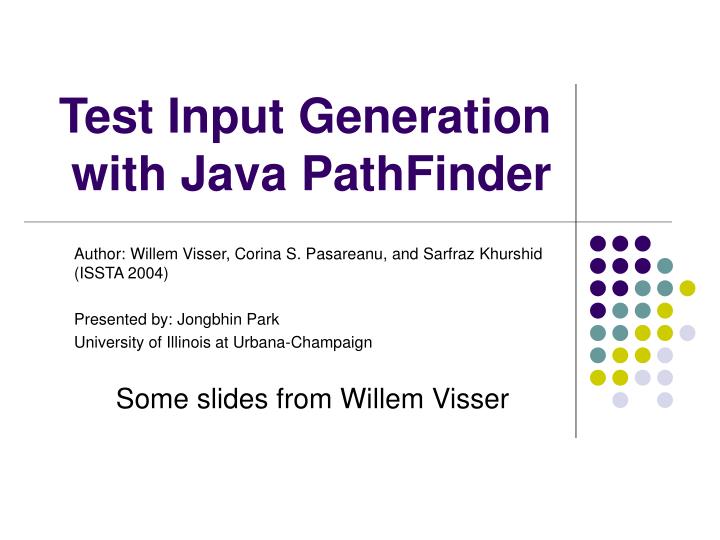 Test Input Generation with Java PathFinder

Author: Willem Visser, Corina S. Pasareanu, and Sarfraz Khurshid (ISSTA 2004)

Presented by: Jongbhin Park
University of Illinois at Urbana-Champaign

Some slides from Willem Visser